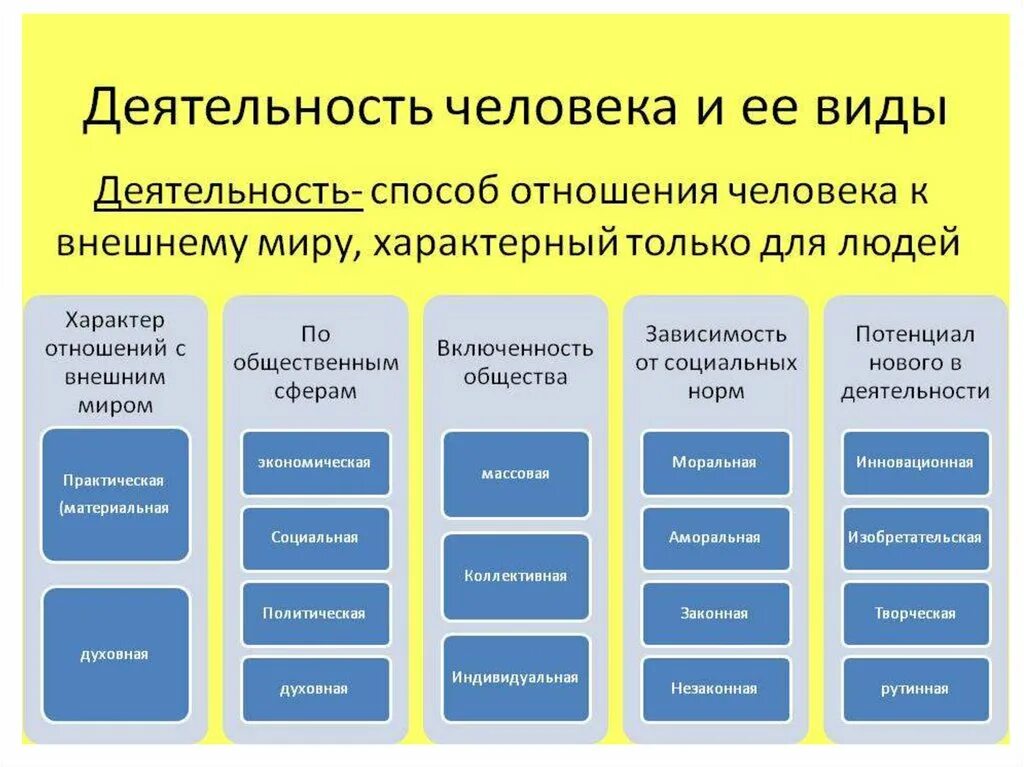 Деятельность человека и ее виды

Деятельность- способ отношения человека к внешнему миру, характерный только для людей

Характер отношений с внешним миром

Практическая (материальная

духовная

По общественным сферам

экономическая

Социальная

Политическая

духовная

Включенность общества

массовая

Коллективная

Индивидуальная

Зависимость от социальных норм

Моральная

Аморальная

Законная

Незаконная

Потенциал нового в деятельности

Инновационная

Изобретательская

Творческая

рутинная